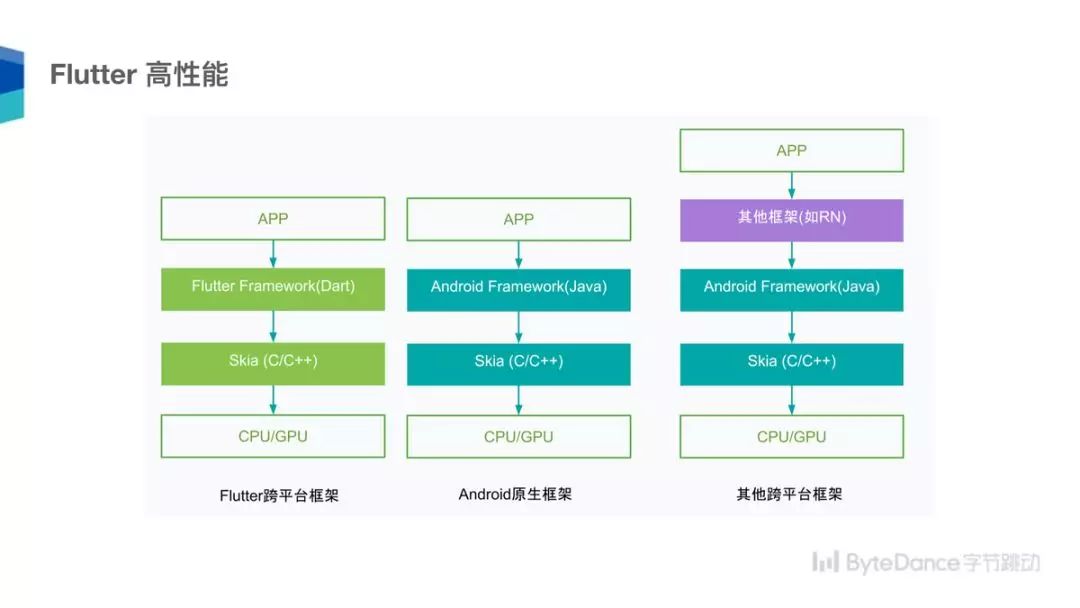 Flutter 高性能

APP

Flutter Framework(Dart)

Skia (C/C++)

CPU/GPU

Flutter跨平台框架

APP

Android Framework(Java)

Skia (C/C++)

CPU/GPU

Android原生框架

APP

其他框架(如RN)

Android Framework(Java)

Skia (C/C++)

CPU/GPU

其他跨平台框架

ByteDance字节跳动